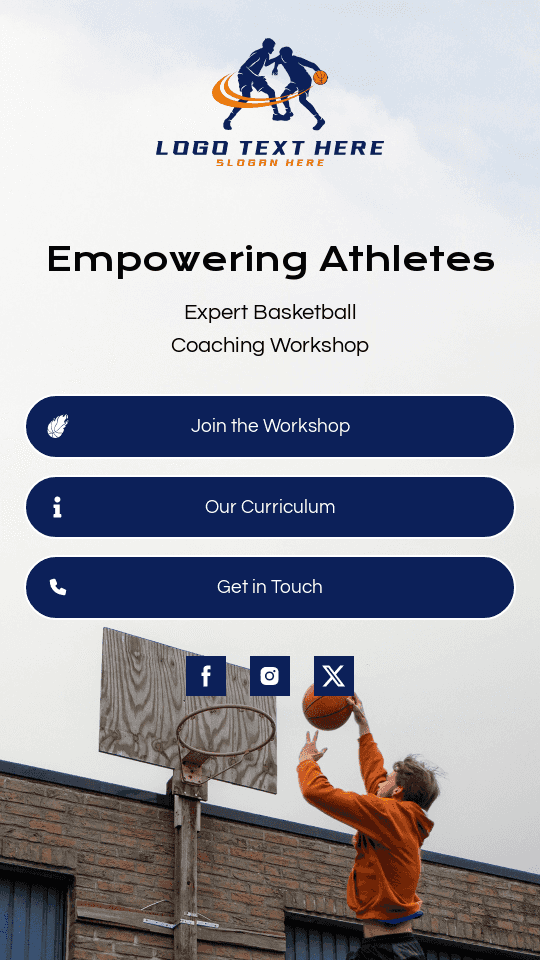 LOGO TEXT HERE
SLOGAN HERE

Empowering Athletes

Expert Basketball
Coaching Workshop

Join the Workshop

Our Curriculum

Get in Touch